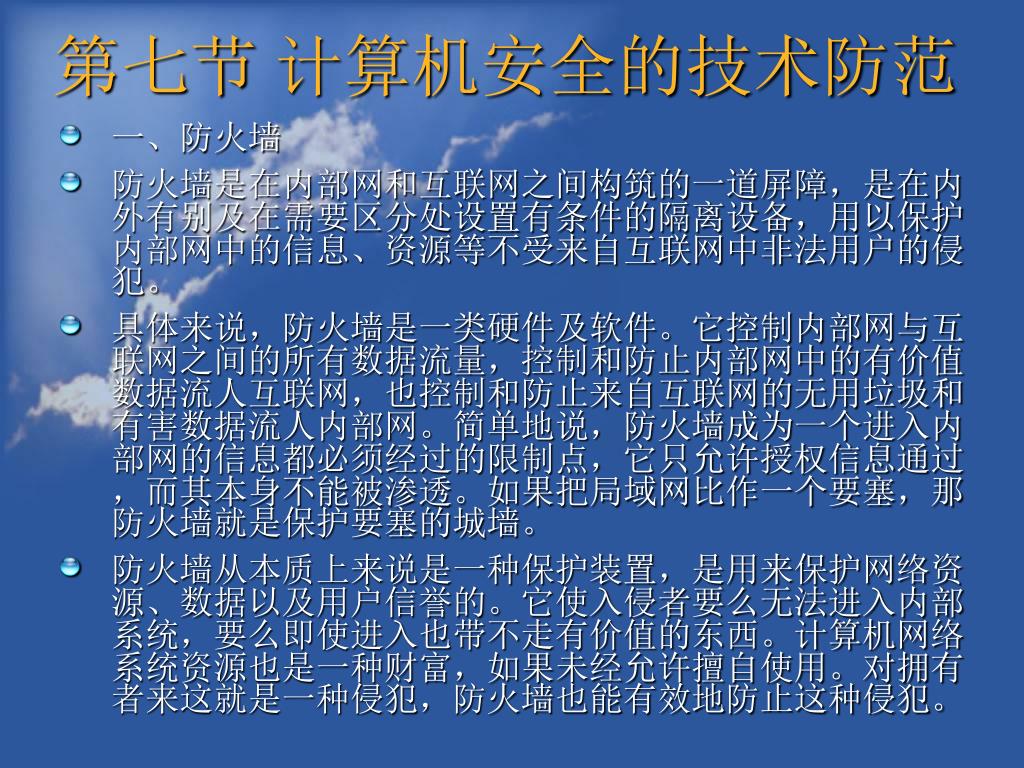 第七节 计算机安全的技术防范

一、防火墙

防火墙是在内部网和互联网之间构筑的一道屏障，是在内外有别及在需要区分处设置有条件的隔离设备，用以保护内部网中的信息、资源等不受来自互联网中非法用户的侵犯。

具体来说，防火墙是一类硬件及软件。它控制内部网与互联网之间的所有数据流量，控制和防止内部网中的有价值数据流人互联网，也控制和防止来自互联网的无用垃圾和有害数据流人内部网。简单地说，防火墙成为一个进入内部网的信息都必须经过的限制点，它只允许授权信息通过，而其本身不能被渗透。如果把局域网比作一个要塞，那防火墙就是保护要塞的城墙。

防火墙从本质上来说是一种保护装置，是用来保护网络资源、数据以及用户信誉的。它使入侵者要么无法进入内部系统，要么即使进入也带不走有价值的东西。计算机网络系统资源也是一种财富，如果未经允许擅自使用。对拥有者来这就是一种侵犯，防火墙也能有效地防止这种侵犯。